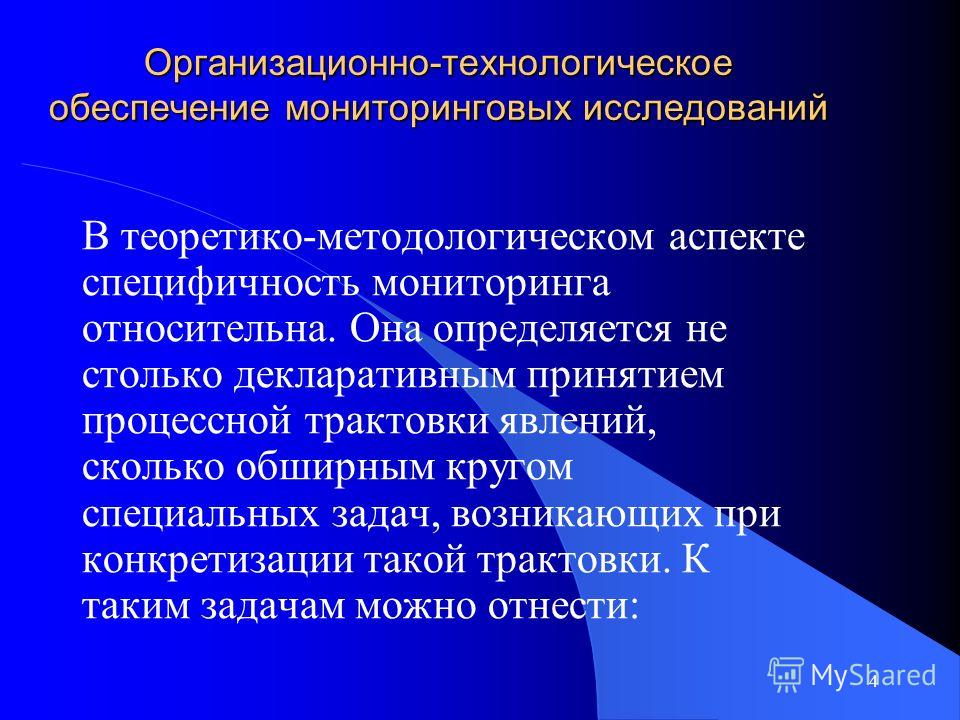 Организационно-технологическое обеспечение мониторинговых исследований

В теоретико-методологическом аспекте специфичность мониторинга относительна. Она определяется не столько декларативным принятием процессной трактовки явлений, сколько обширным кругом специальных задач, возникающих при конкретизации такой трактовки. К таким задачам можно отнести:

MyShared

4